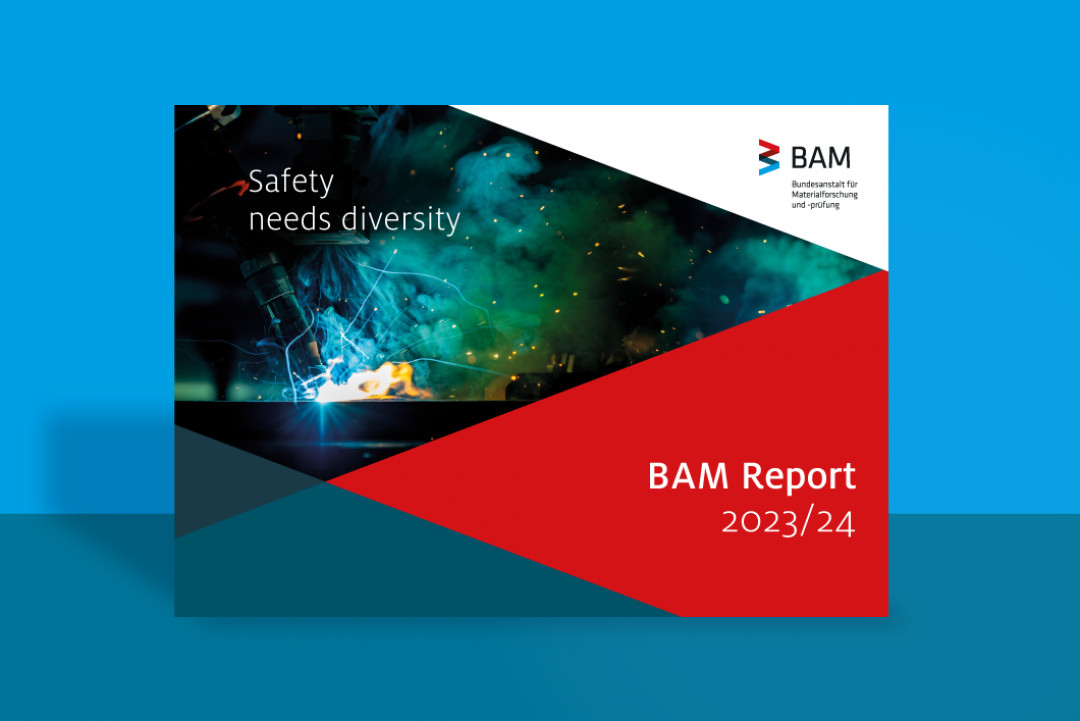 Safety needs diversity

BAM
Bundesanstalt für Materialforschung und -prüfung

BAM Report
2023/24